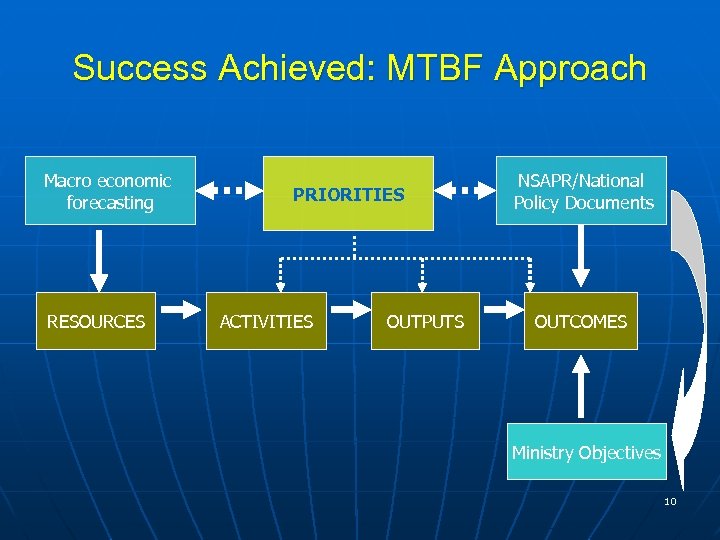 Success Achieved: MTBF Approach

Macro economic forecasting

PRIORITIES

NSAPR/National Policy Documents

RESOURCES

ACTIVITIES

OUTPUTS

OUTCOMES

Ministry Objectives

10